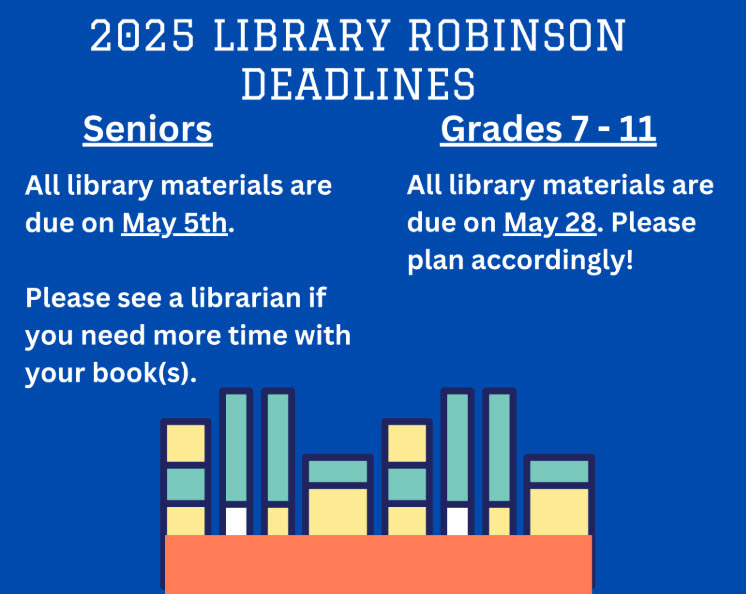 2025 LIBRARY ROBINSON DEADLINES

Seniors

All library materials are due on May 5th.

Please see a librarian if you need more time with your book(s).

Grades 7 - 11

All library materials are due on May 28. Please plan accordingly!